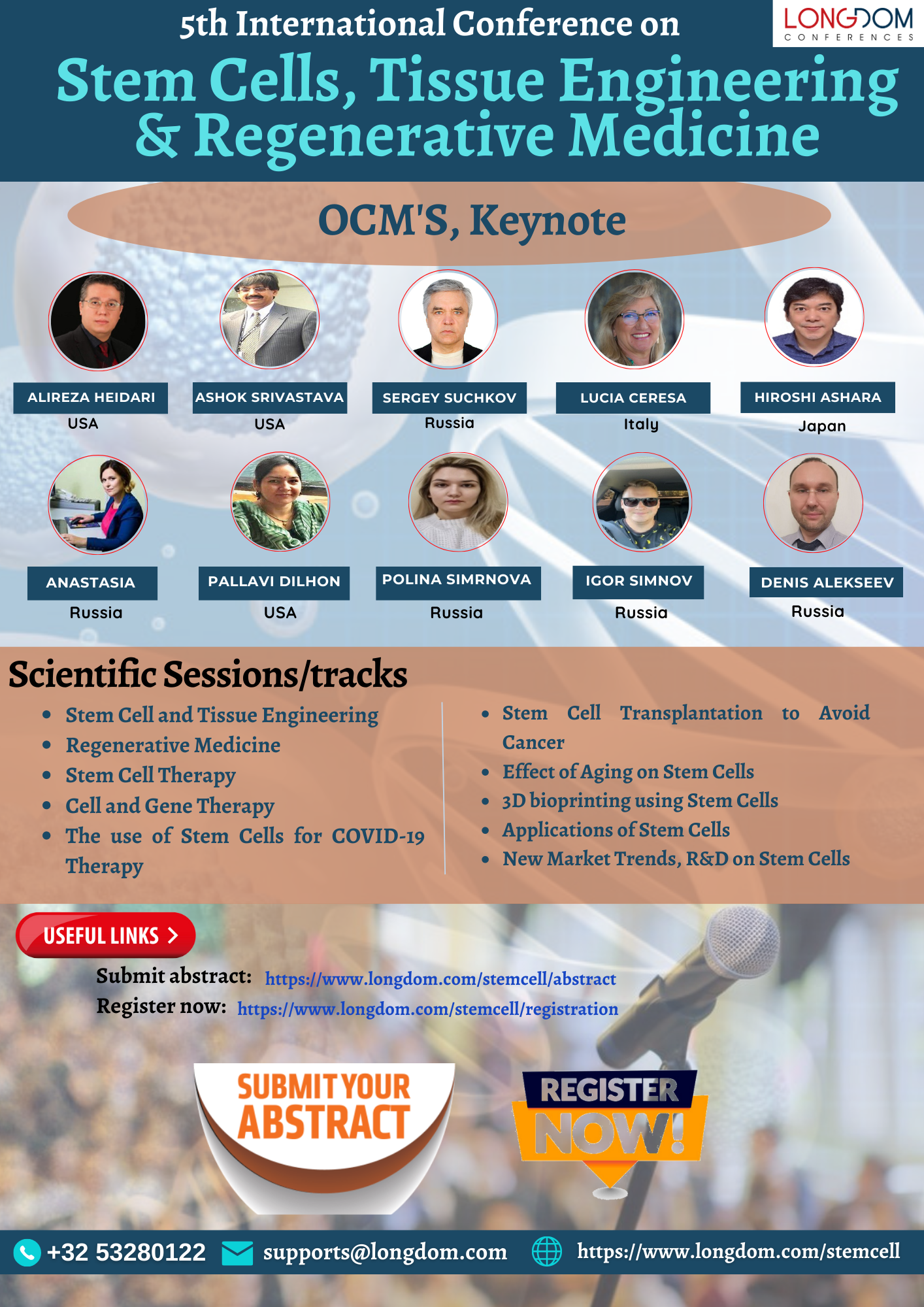 5th International Conference on

LONGDOM CONFERENCES

Stem Cells, Tissue Engineering & Regenerative Medicine

OCM'S, Keynote

ALIREZA HEIDARI
USA

ASHOK SRIVASTAVA
USA

SERGEY SUCHKOV
Russia

LUCIA CERESA
Italy

HIROSHI ASHARA
Japan

ANASTASIA
Russia

PALLAVI DILHON
USA

POLINA SIMRNOVA
Russia

IGOR SIMNOV
Russia

DENIS ALEKSEEV
Russia

Scientific Sessions/tracks

- Stem Cell and Tissue Engineering
- Regenerative Medicine
- Stem Cell Therapy
- Cell and Gene Therapy
- The use of Stem Cells for COVID-19 Therapy

- Stem Cell Transplantation to Avoid Cancer
- Effect of Aging on Stem Cells
- 3D bioprinting using Stem Cells
- Applications of Stem Cells
- New Market Trends, R&D on Stem Cells

USEFUL LINKS >

Submit abstract: https://www.longdom.com/stemcell/abstract
Register now: https://www.longdom.com/stemcell/registration

SUBMIT YOUR ABSTRACT

REGISTER NOW!

+32 53280122 supports@longdom.com https://www.longdom.com/stemcell